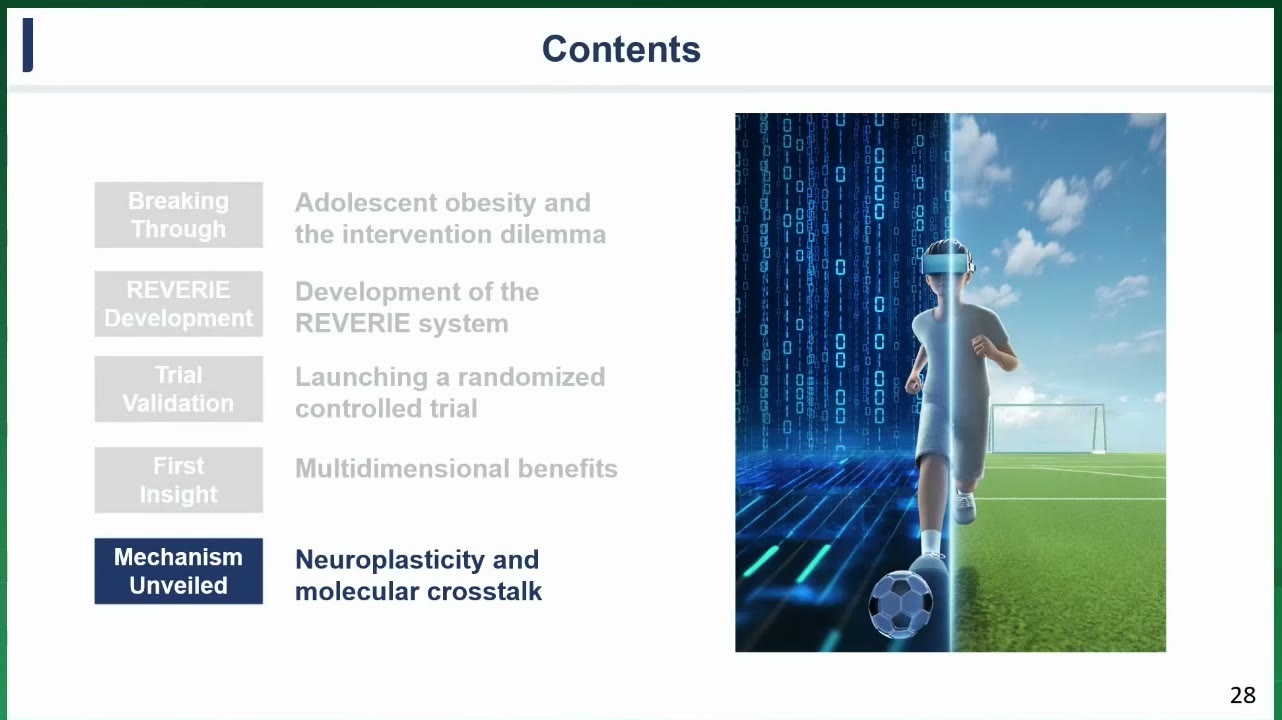 Contents

Breaking Through

Adolescent obesity and the intervention dilemma

REVERIE Development

Development of the REVERIE system

Trial Validation

Launching a randomized controlled trial

First Insight

Multidimensional benefits

Mechanism Unveiled

Neuroplasticity and molecular crosstalk

28